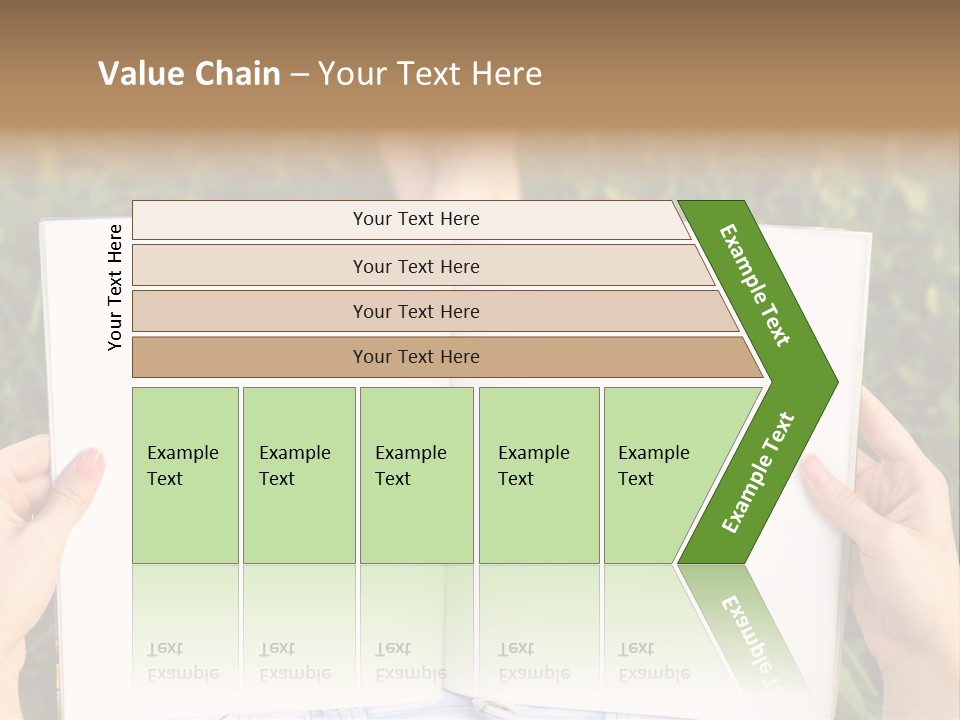 Value Chain – Your Text Here

Your Text Here

Your Text Here

Your Text Here

Your Text Here

Your Text Here

Example Text

Example Text

Example Text

Example Text

Example Text

Example Text

Example Text